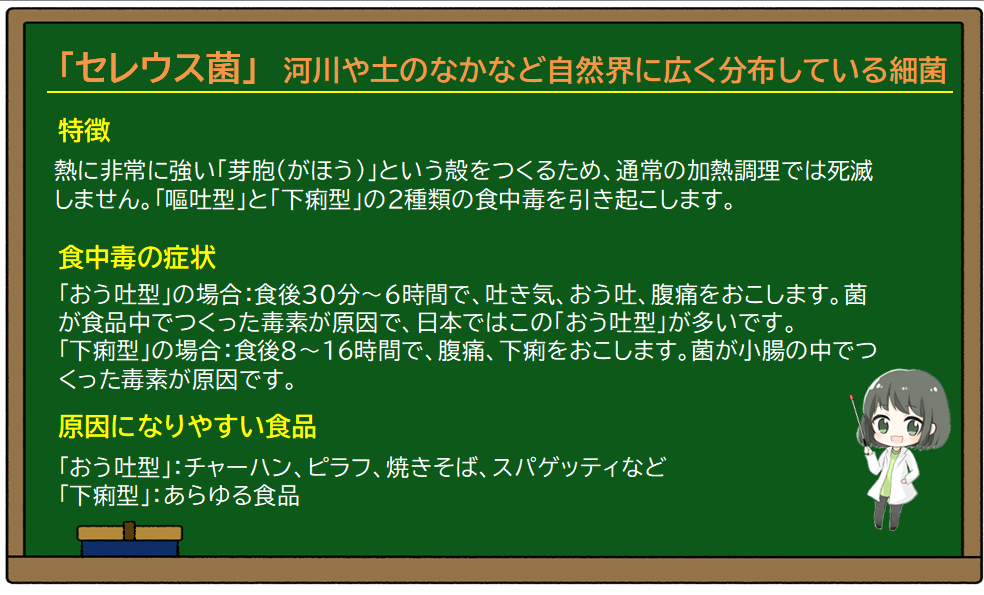 「セレウス菌」 河川や土のなかなど自然界に広く分布している細菌

特徴

熱に非常に強い「芽胞(がほう)」という殻をつくるため、通常の加熱調理では死滅しません。「嘔吐型」と「下痢型」の2種類の食中毒を引き起こします。

食中毒の症状

「おう吐型」の場合：食後30分～6時間で、吐き気、おう吐、腹痛をおこします。菌が食品中でつくった毒素が原因で、日本ではこの「おう吐型」が多いです。
「下痢型」の場合：食後8～16時間で、腹痛、下痢をおこします。菌が小腸の中でつくった毒素が原因です。

原因になりやすい食品

「おう吐型」：チャーハン、ピラフ、焼きそば、スパゲッティなど
「下痢型」：あらゆる食品